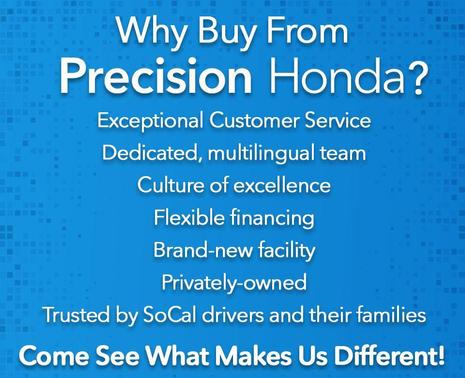 Why Buy From
Precision Honda?

Exceptional Customer Service
Dedicated, multilingual team
Culture of excellence
Flexible financing
Brand-new facility
Privately-owned
Trusted by SoCal drivers and their families

Come See What Makes Us Different!